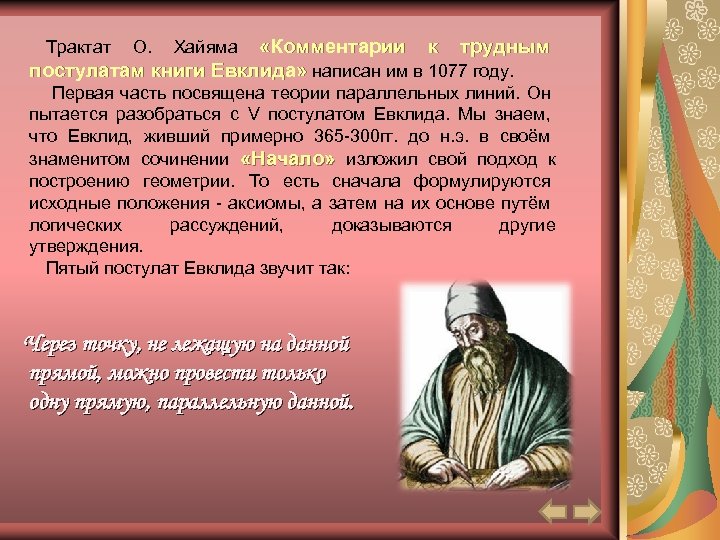 Трактат О. Хайяма «Комментарии к трудным постулатам книги Евклида» написан им в 1077 году.

Первая часть посвящена теории параллельных линий. Он пытается разобраться с V постулатом Евклида. Мы знаем, что Евклид, живший примерно 365-300гг. до н.э. в своём знаменитом сочинении «Начало» изложил свой подход к построению геометрии. То есть сначала формулируются исходные положения - аксиомы, а затем на их основе путём логических рассуждений, доказываются другие утверждения.

Пятый постулат Евклида звучит так:

Через точку, не лежащую на данной прямой, можно провести только одну прямую, параллельную данной.